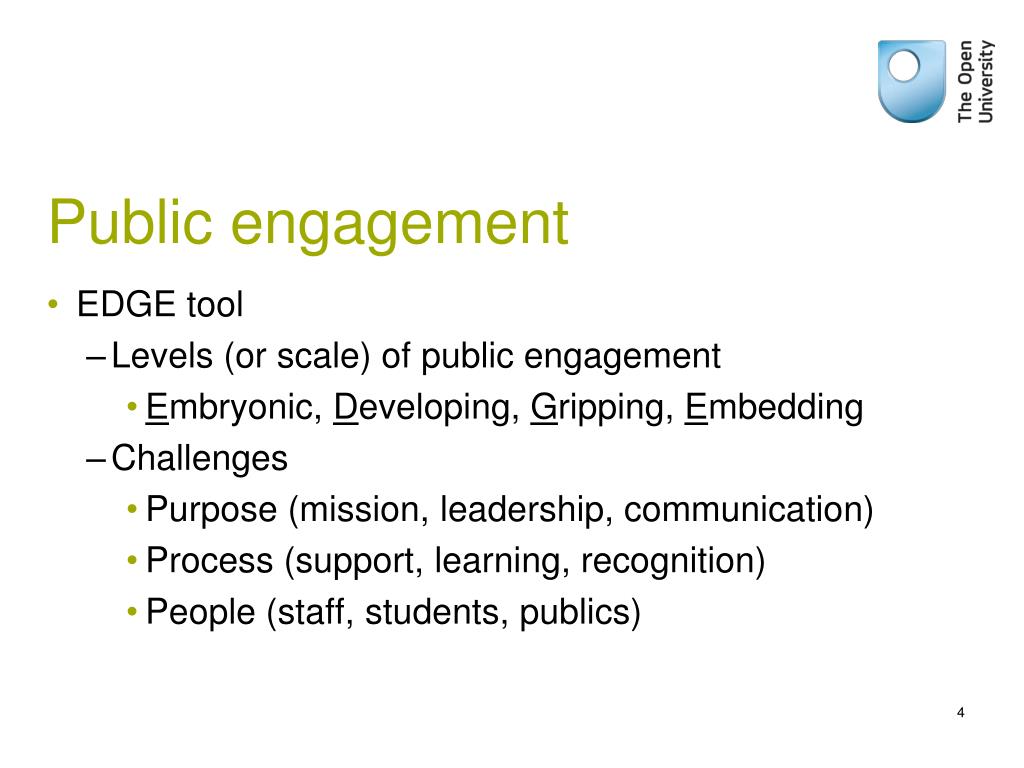 The Open University

Public engagement

• EDGE tool
– Levels (or scale) of public engagement
• Embryonic, Developing, Gripping, Embedding
– Challenges
• Purpose (mission, leadership, communication)
• Process (support, learning, recognition)
• People (staff, students, publics)

4